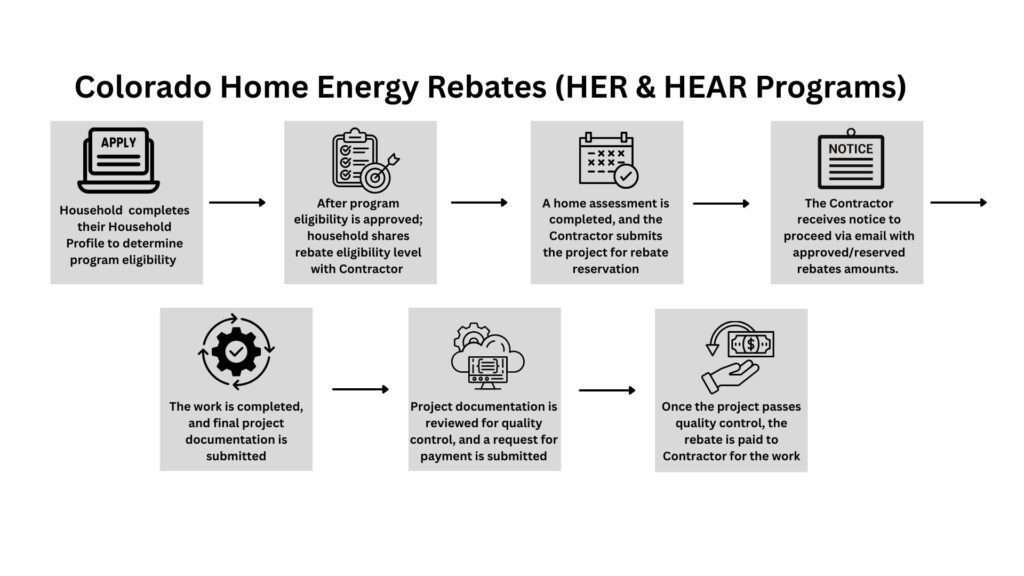 Colorado Home Energy Rebates (HER & HEAR Programs)

APPLY

Household completes their Household Profile to determine program eligibility

After program eligibility is approved; household shares rebate eligibility level with Contractor

A home assessment is completed, and the Contractor submits the project for rebate reservation

NOTICE

The Contractor receives notice to proceed via email with approved/reserved rebates amounts.

The work is completed, and final project documentation is submitted

Project documentation is reviewed for quality control, and a request for payment is submitted

Once the project passes quality control, the rebate is paid to Contractor for the work